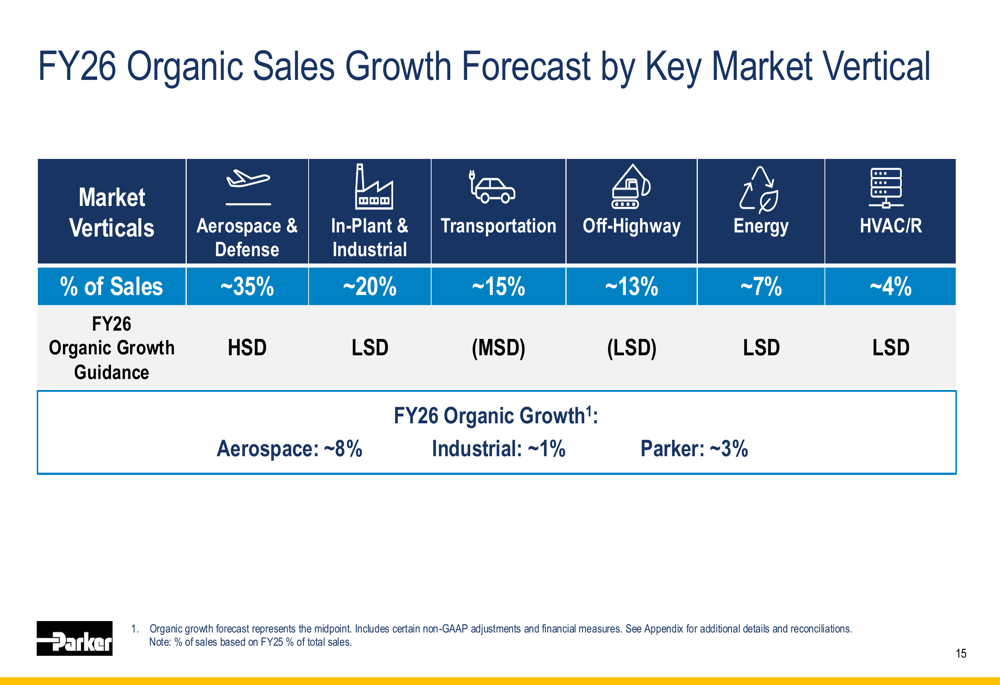 FY26 Organic Sales Growth Forecast by Key Market Vertical

| Market Verticals | Aerospace & Defense | In-Plant & Industrial | Transportation | Off-Highway | Energy | HVAC/R |
|---|---|---|---|---|---|---|
| % of Sales | ~35% | ~20% | ~15% | ~13% | ~7% | ~4% |
| FY26 Organic Growth Guidance | HSD | LSD | (MSD) | (LSD) | LSD | LSD |

FY26 Organic Growth$^1$:

Aerospace: ~8% Industrial: ~1% Parker: ~3%

Parker

1. Organic growth forecast represents the midpoint. Includes certain non-GAAP adjustments and financial measures. See Appendix for additional details and reconciliations.
Note: % of sales based on FY25 % of total sales.

15